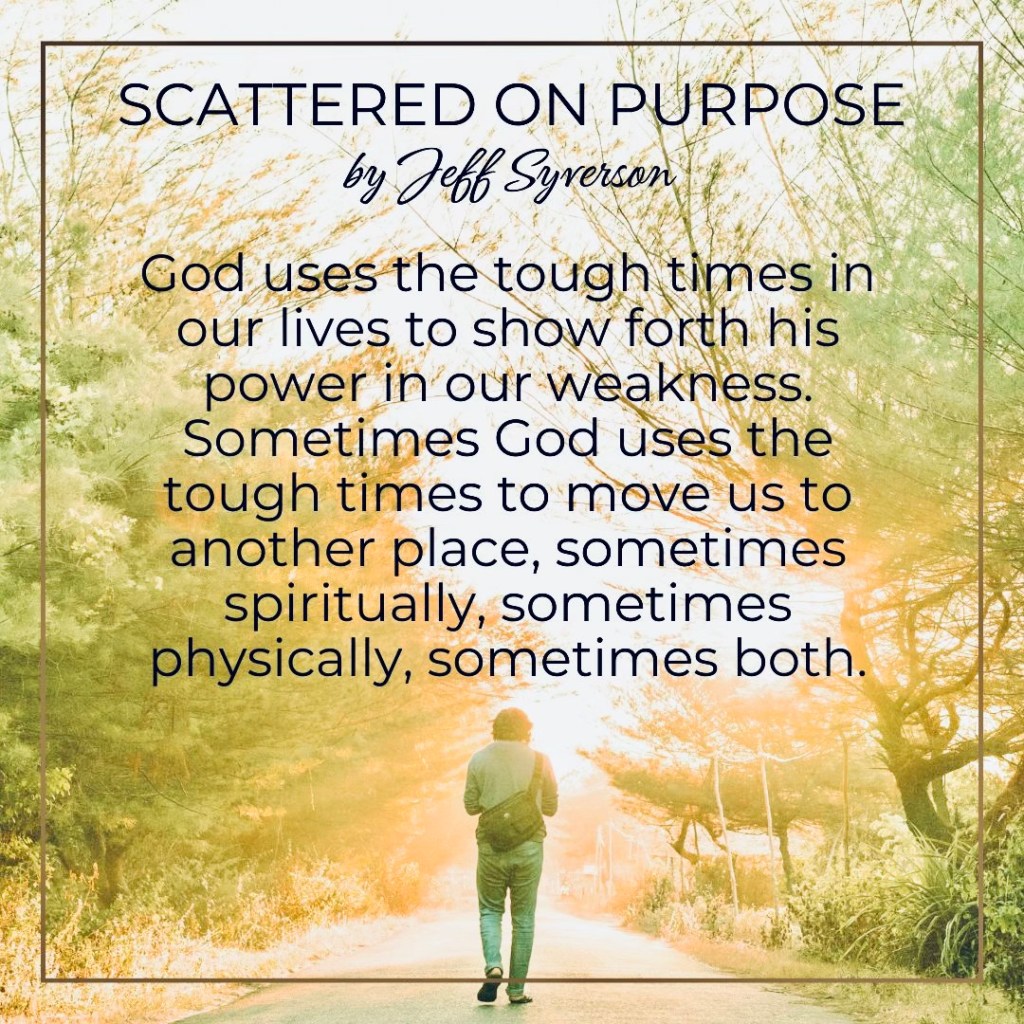 SCATTERED ON PURPOSE
by Jeff Syverson

God uses the tough times in our lives to show forth his power in our weakness. Sometimes God uses the tough times to move us to another place, sometimes spiritually, sometimes physically, sometimes both.